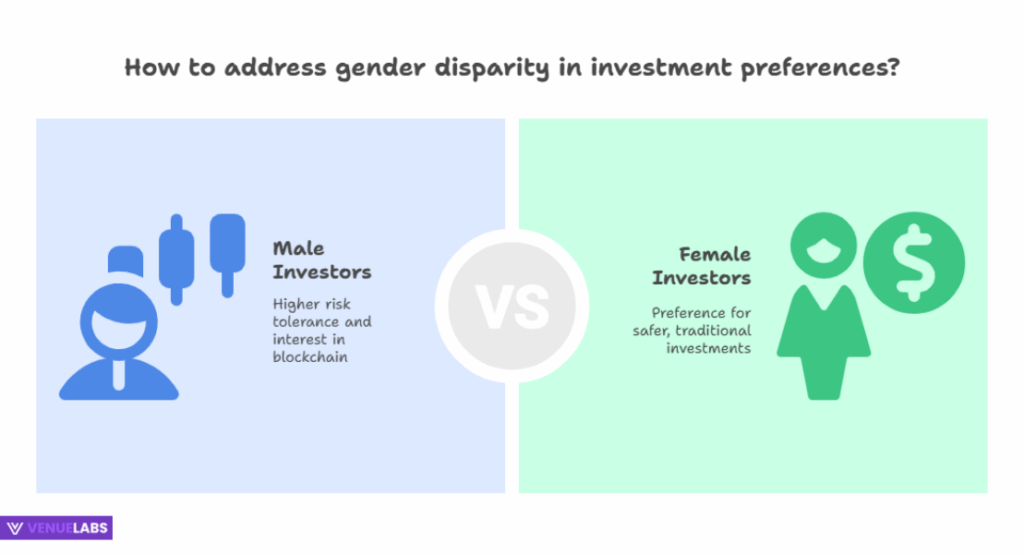 How to address gender disparity in investment preferences?

Male Investors

Higher risk tolerance and interest in blockchain

VS

Female Investors

Preference for safer, traditional investments

VENUELABS